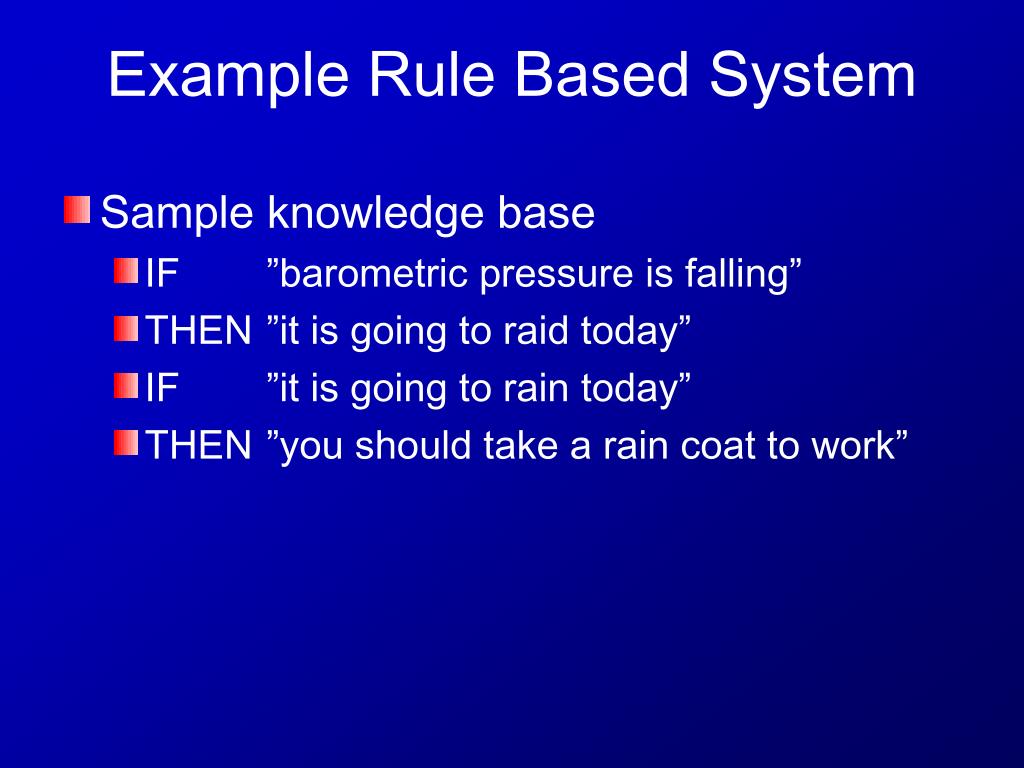 Example Rule Based System

Sample knowledge base
IF ”barometric pressure is falling”
THEN ”it is going to raid today”
IF ”it is going to rain today”
THEN ”you should take a rain coat to work”